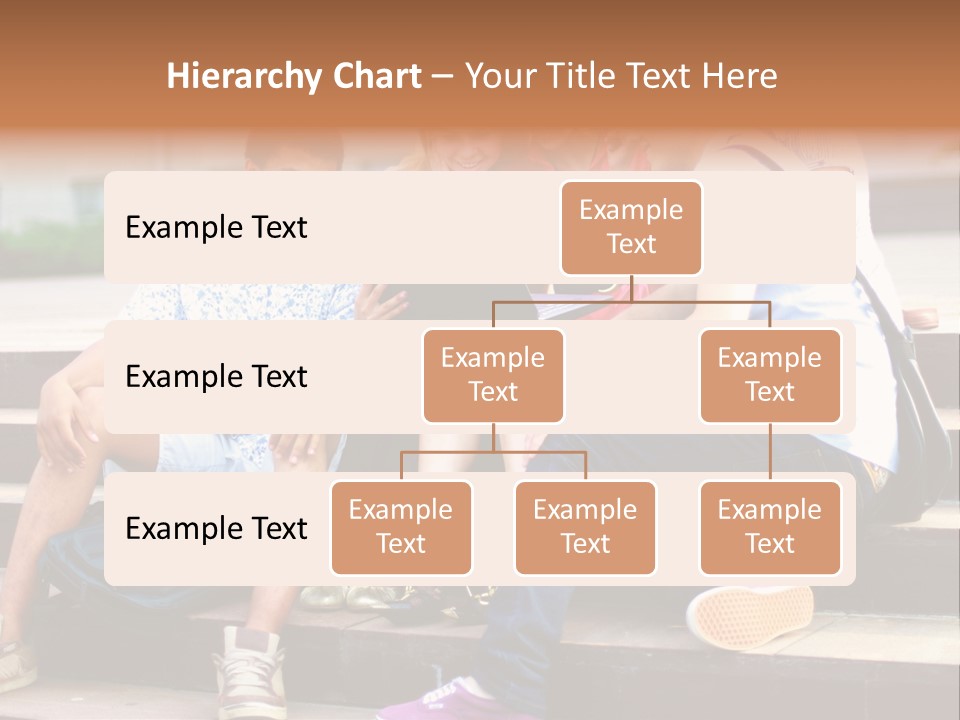 Hierarchy Chart – Your Title Text Here

Example Text

Example Text

Example Text

Example Text

Example Text

Example Text

Example Text

Example Text

Example Text